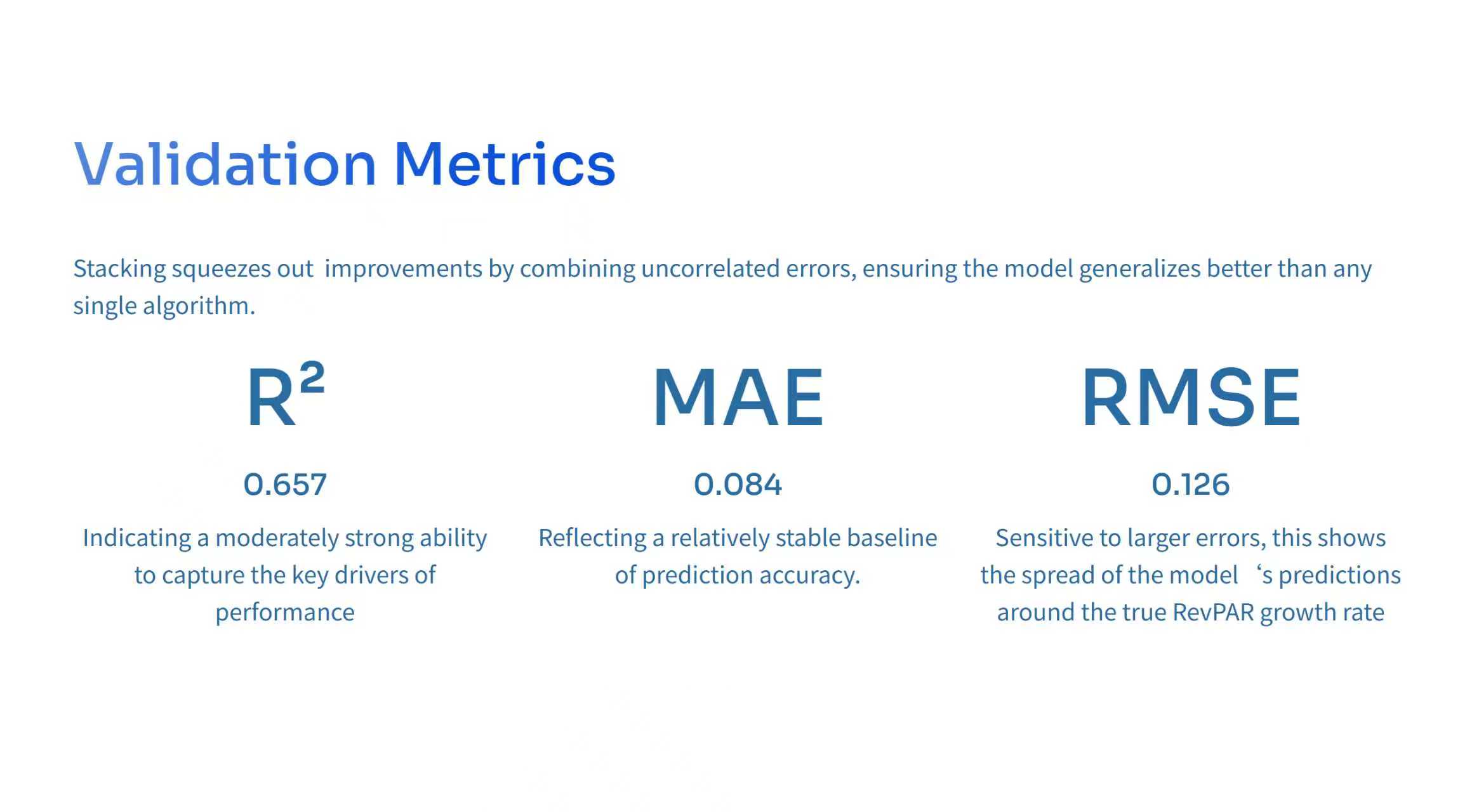 Validation Metrics

Stacking squeezes out improvements by combining uncorrelated errors, ensuring the model generalizes better than any single algorithm.

$R^2$

0.657

Indicating a moderately strong ability to capture the key drivers of performance

MAE

0.084

Reflecting a relatively stable baseline of prediction accuracy.

RMSE

0.126

Sensitive to larger errors, this shows the spread of the model ‘s predictions around the true RevPAR growth rate